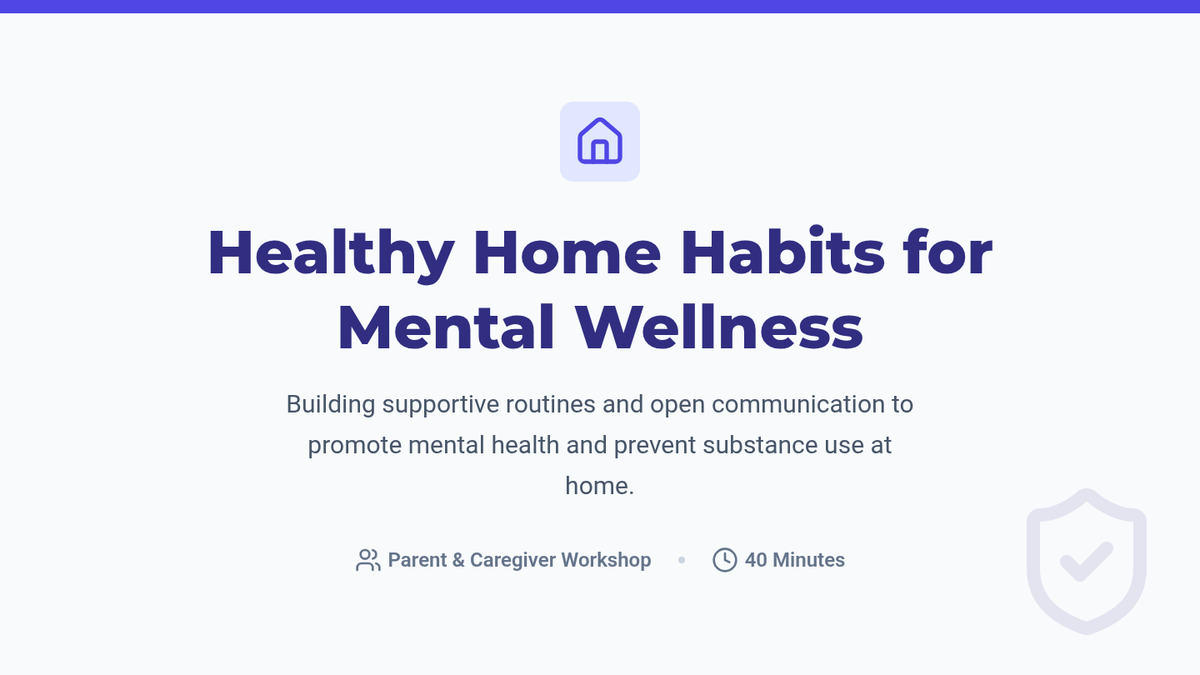 Healthy Home Habits for Mental Wellness

Building supportive routines and open communication to promote mental health and prevent substance use at home.

Parent & Caregiver Workshop • 40 Minutes